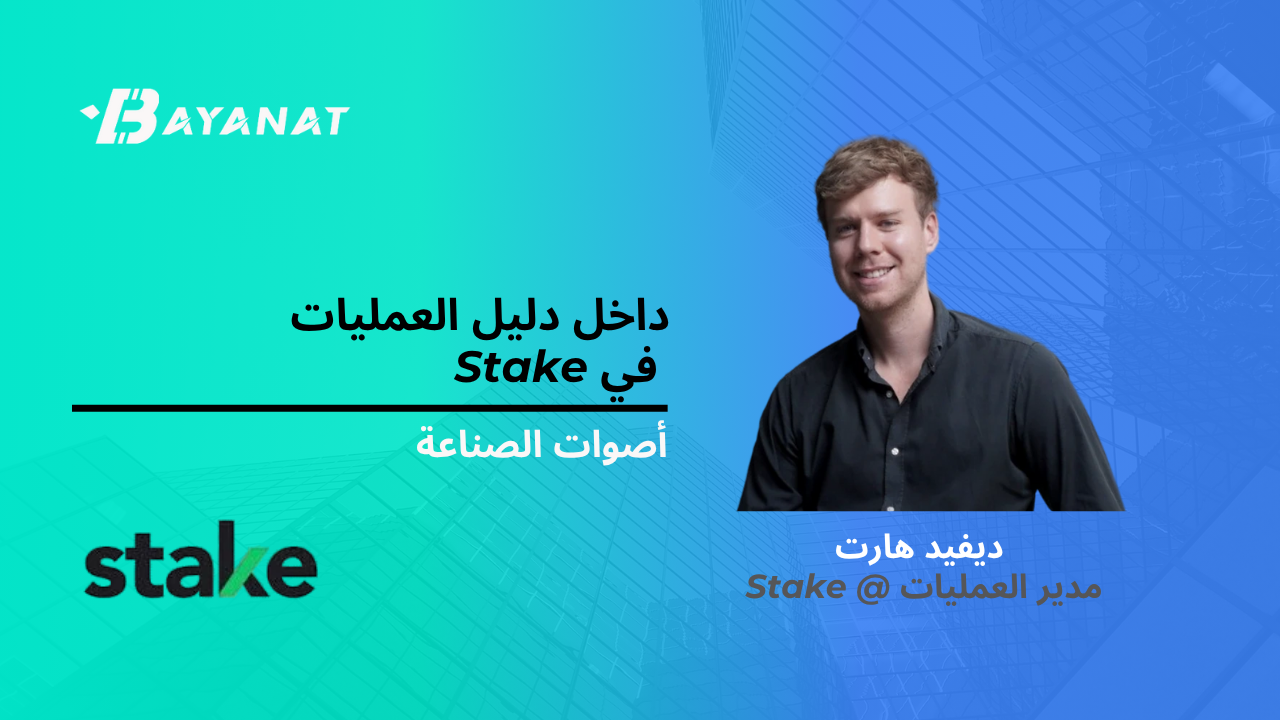 BAYANAT

داخل دليل العمليات في Stake

أصوات الصناعة

stake

ديفيد هارت
مدير العمليات @ Stake